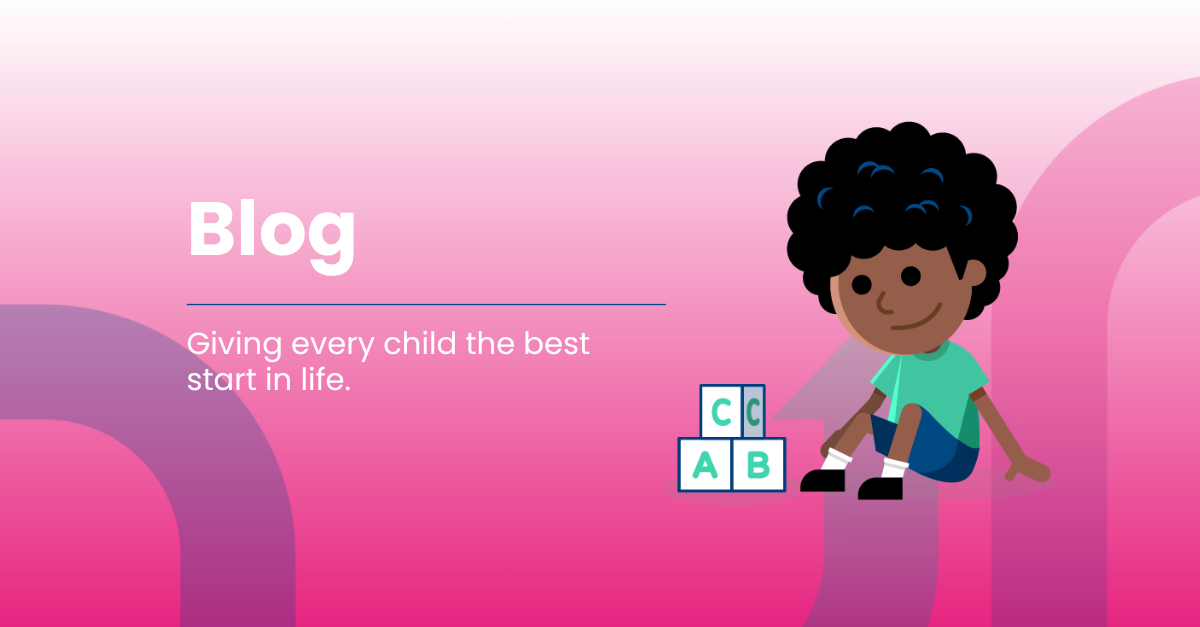 Blog

Giving every child the best start in life.

C C
A B